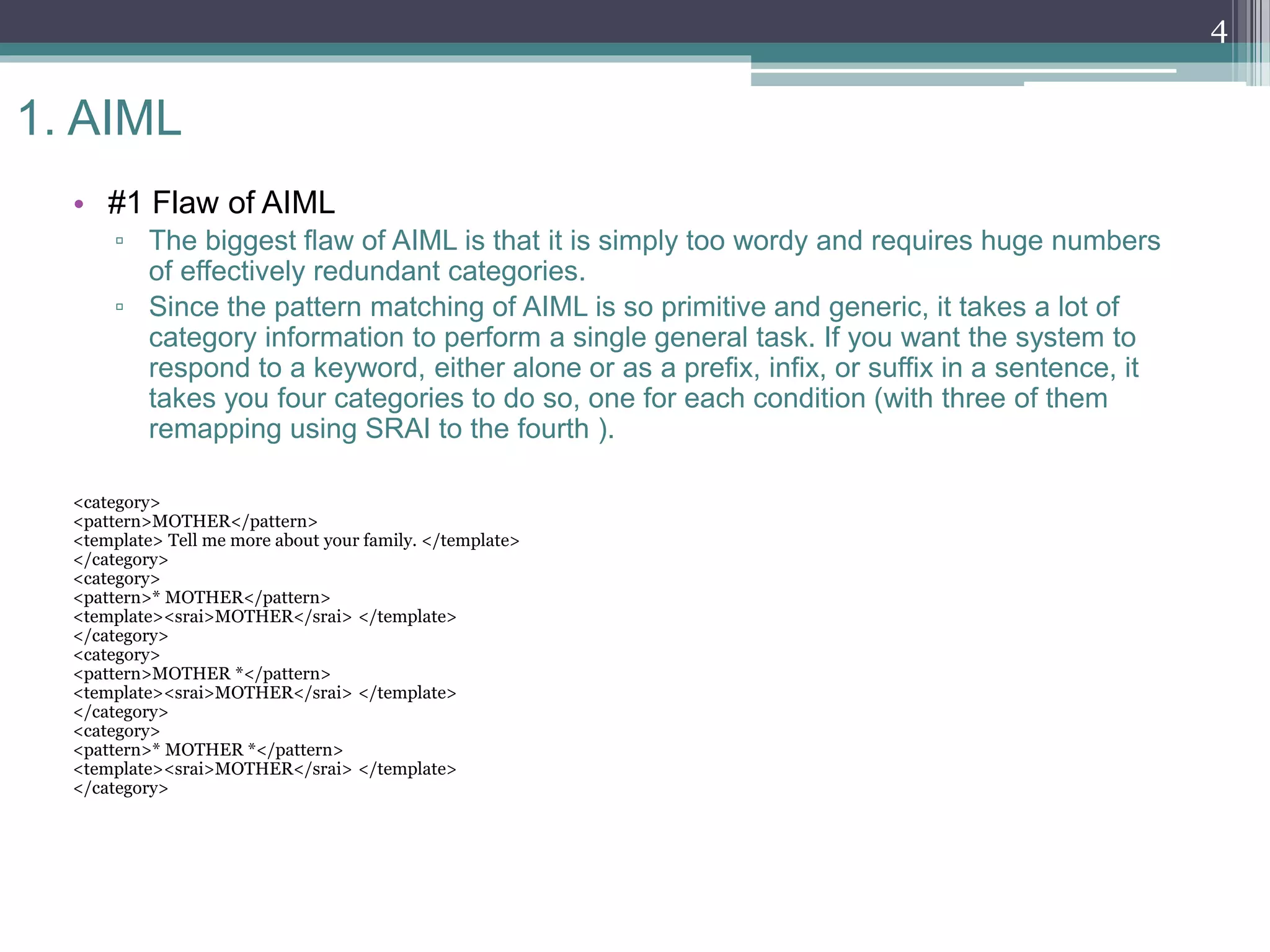 4

1. AIML

• #1 Flaw of AIML
▫ The biggest flaw of AIML is that it is simply too wordy and requires huge numbers of effectively redundant categories.
▫ Since the pattern matching of AIML is so primitive and generic, it takes a lot of category information to perform a single general task. If you want the system to respond to a keyword, either alone or as a prefix, infix, or suffix in a sentence, it takes you four categories to do so, one for each condition (with three of them remapping using SRAI to the fourth ).

<category>
<pattern>MOTHER</pattern>
<template> Tell me more about your family. </template>
</category>
<category>
<pattern>* MOTHER</pattern>
<template><srai>MOTHER</srai> </template>
</category>
<category>
<pattern>MOTHER *</pattern>
<template><srai>MOTHER</srai> </template>
</category>
<category>
<pattern>* MOTHER *</pattern>
<template><srai>MOTHER</srai> </template>
</category>